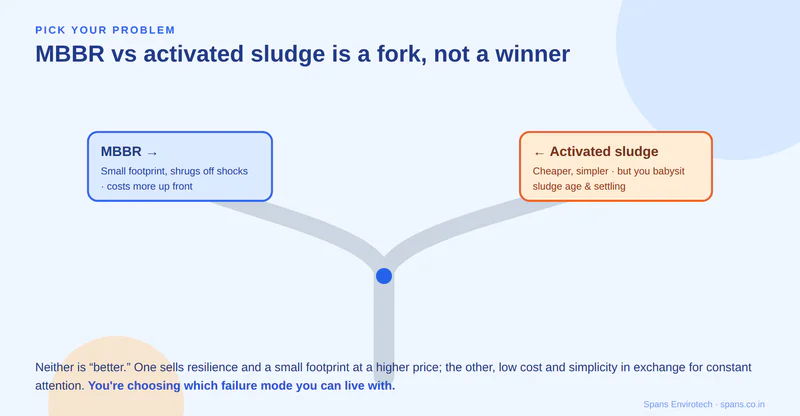 PICK YOUR PROBLEM

MBBR vs activated sludge is a fork, not a winner

MBBR →

Small footprint, shrugs off shocks · costs more up front

← Activated sludge

Cheaper, simpler · but you babysit sludge age & settling

Neither is “better.” One sells resilience and a small footprint at a higher price; the other, low cost and simplicity in exchange for constant attention. You're choosing which failure mode you can live with.

Spans Envirotech · spans.co.in